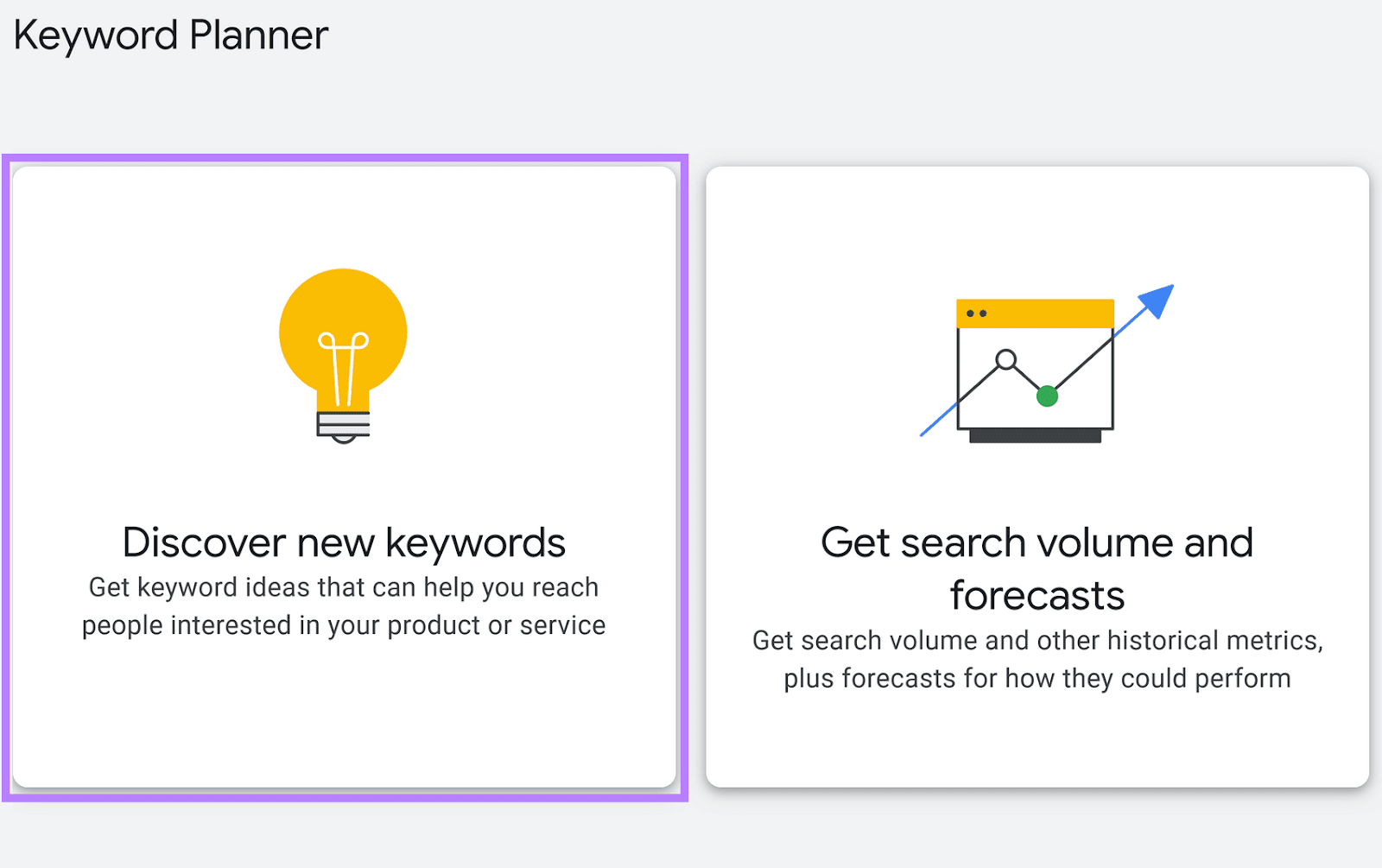 Keyword Planner

Discover new keywords

Get keyword ideas that can help you reach people interested in your product or service

Get search volume and forecasts

Get search volume and other historical metrics, plus forecasts for how they could perform